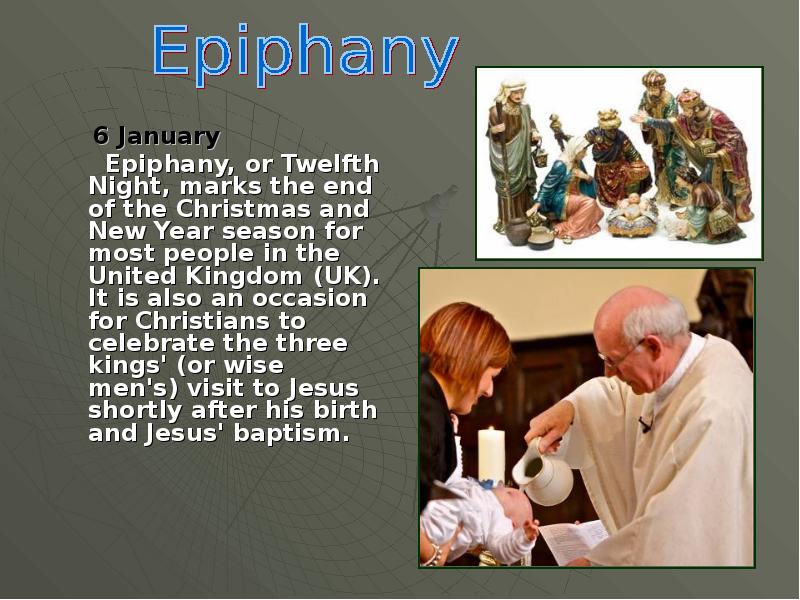 Epiphany

6 January

Epiphany, or Twelfth Night, marks the end of the Christmas and New Year season for most people in the United Kingdom (UK). It is also an occasion for Christians to celebrate the three kings' (or wise men's) visit to Jesus shortly after his birth and Jesus' baptism.